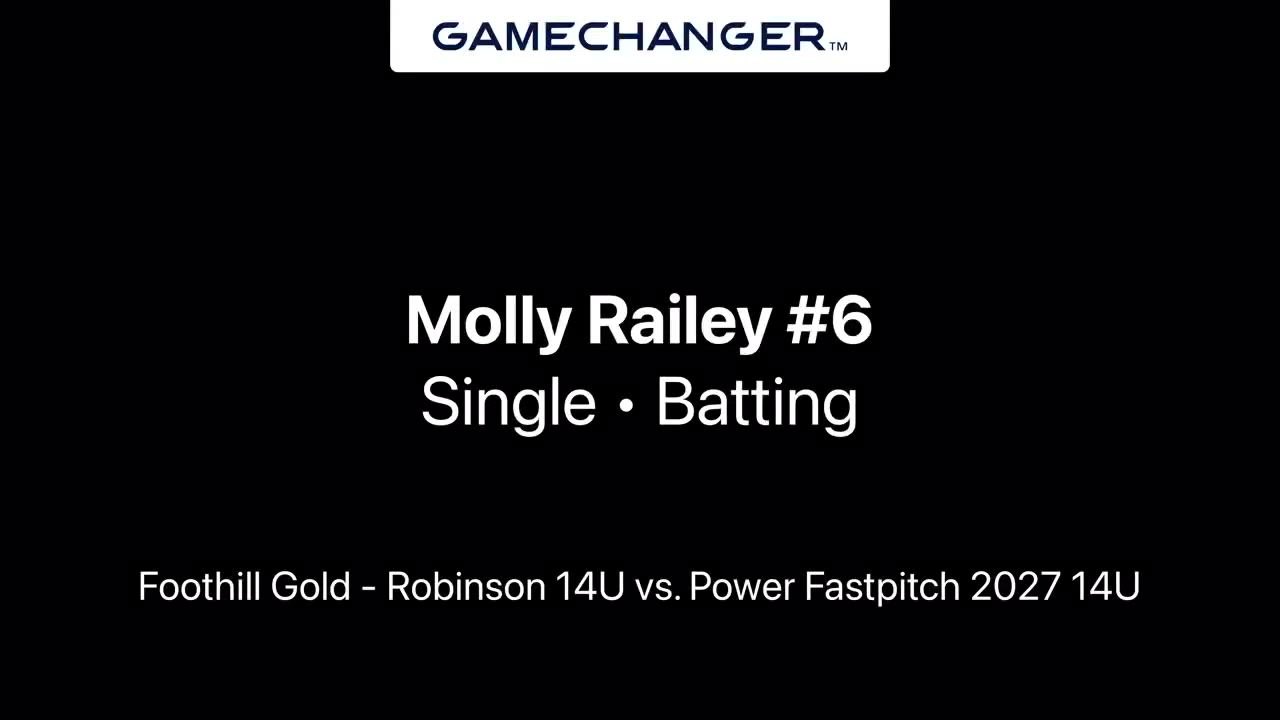 GAMECHANGER™

Molly Railey #6
Single • Batting

Foothill Gold - Robinson 14U vs. Power Fastpitch 2027 14U